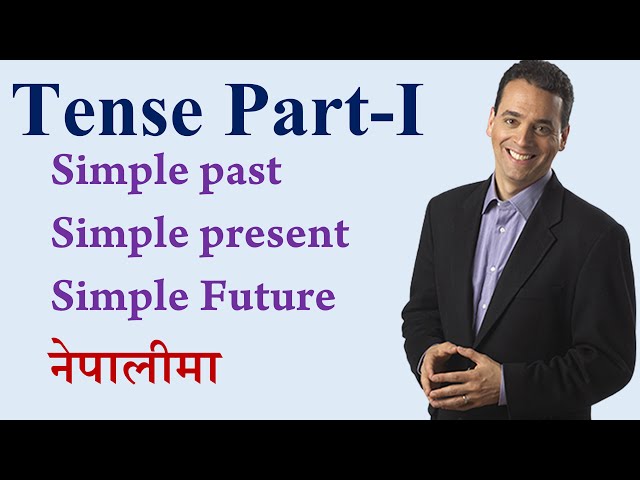 Tense Part-I

Simple past

Simple present

Simple Future

नेपालीमा